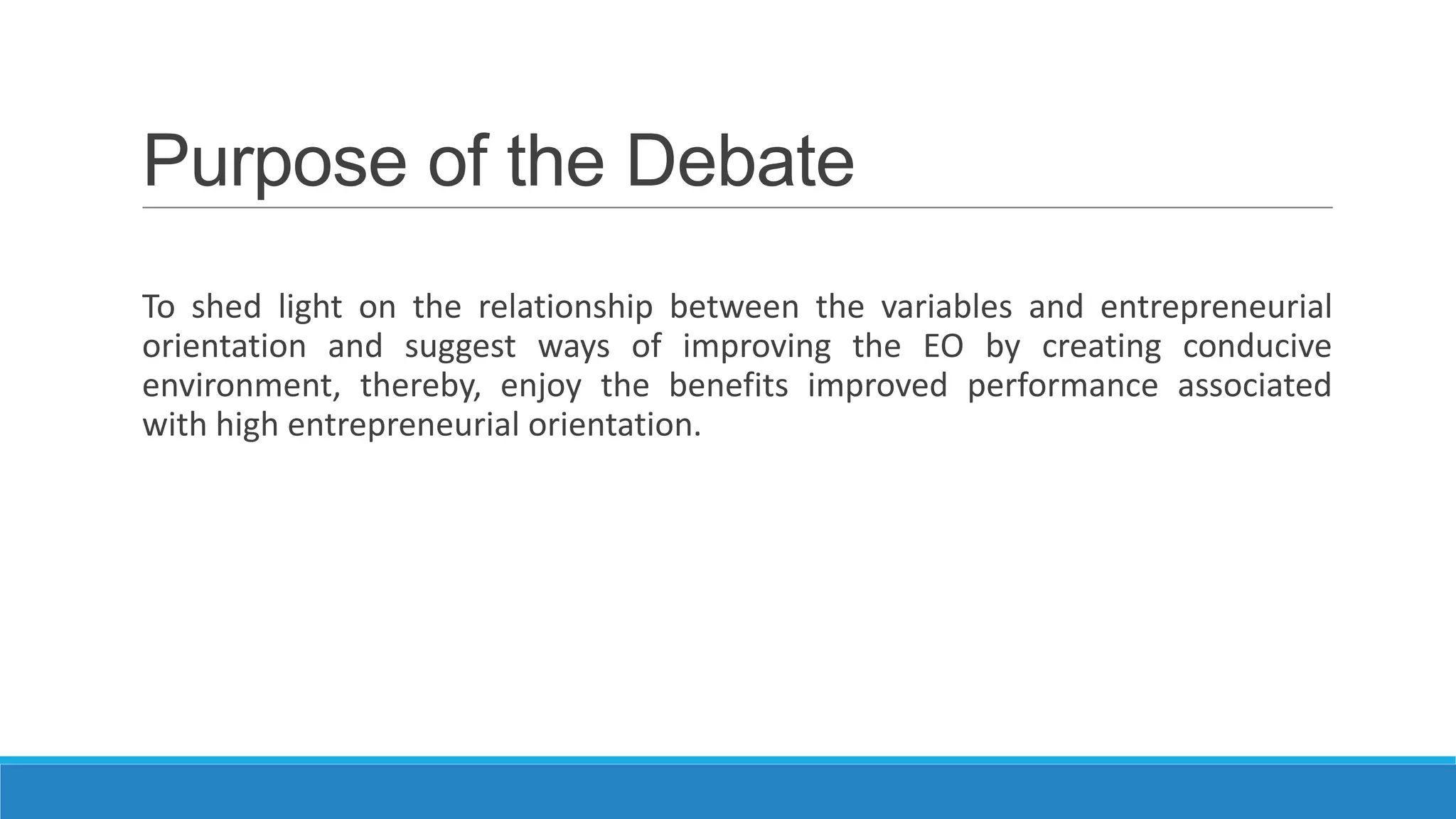 Purpose of the Debate

To shed light on the relationship between the variables and entrepreneurial orientation and suggest ways of improving the EO by creating conducive environment, thereby, enjoy the benefits improved performance associated with high entrepreneurial orientation.